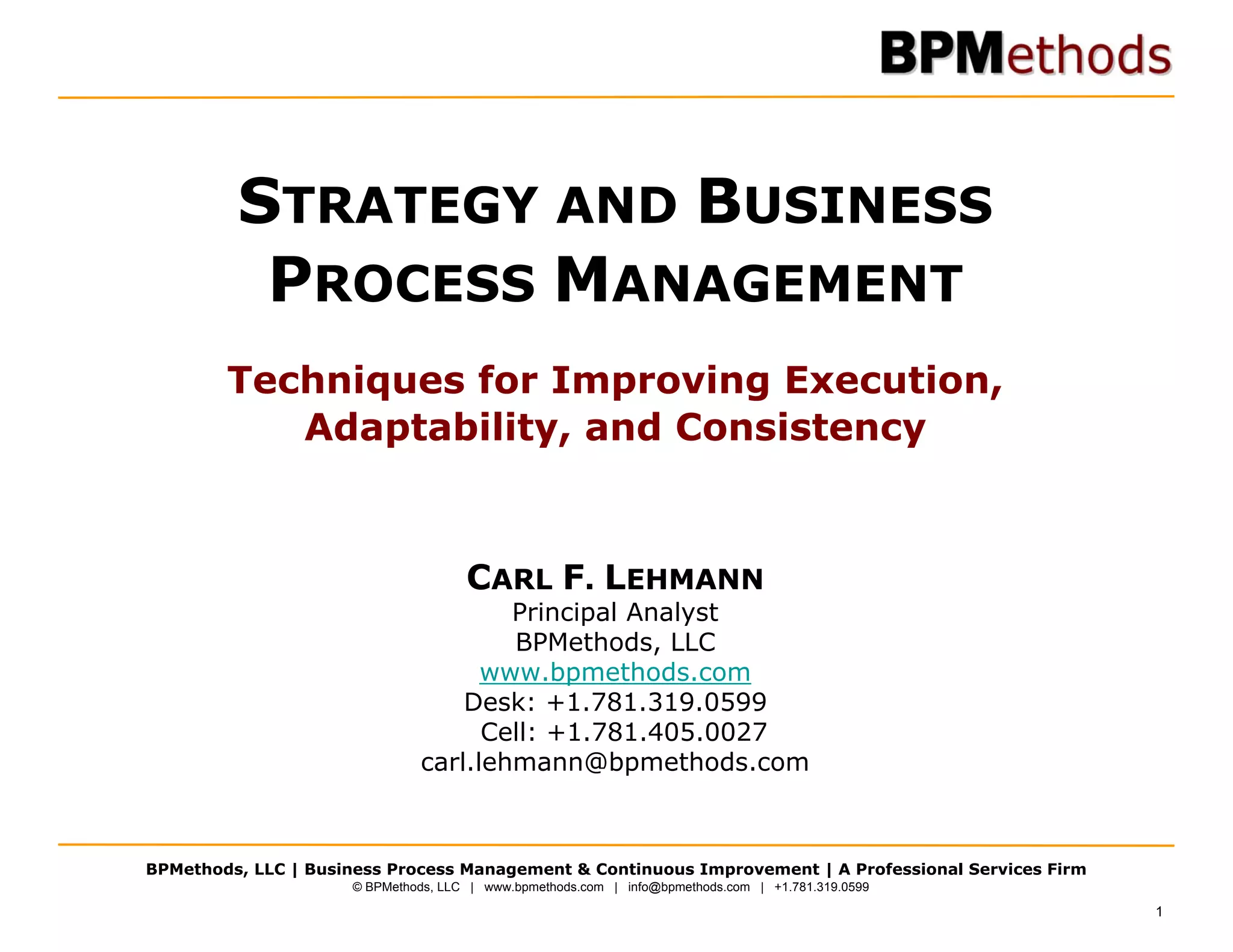 BPMethods

STRATEGY AND BUSINESS PROCESS MANAGEMENT

Techniques for Improving Execution, Adaptability, and Consistency

CARL F. LEHMANN
Principal Analyst
BPMethods, LLC
www.bpmethods.com
Desk: +1.781.319.0599
Cell: +1.781.405.0027
carl.lehmann@bpmethods.com

BPMethods, LLC | Business Process Management & Continuous Improvement | A Professional Services Firm
© BPMethods, LLC | www.bpmethods.com | info@bpmethods.com | +1.781.319.0599

1